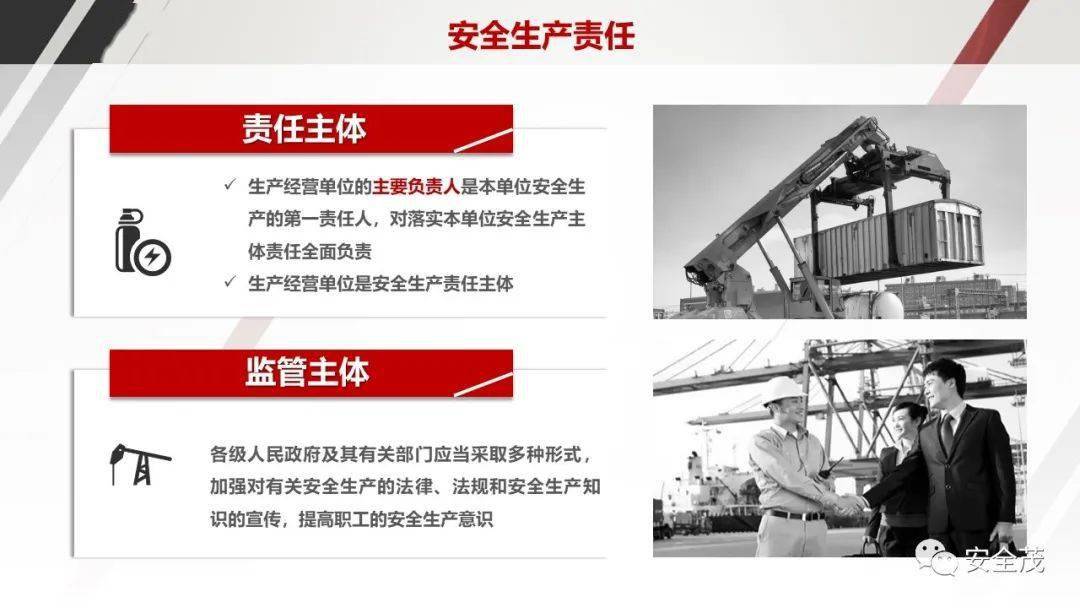 安全生产责任

责任主体

✓ 生产经营单位的主要负责人是本单位安全生产的第一责任人，对落实本单位安全生产主体责任全面负责

✓ 生产经营单位是安全生产责任主体

监管主体

各级人民政府及其有关部门应当采取多种形式，加强对有关安全生产的法律、法规和安全生产知识的宣传，提高职工的安全生产意识

安全茂